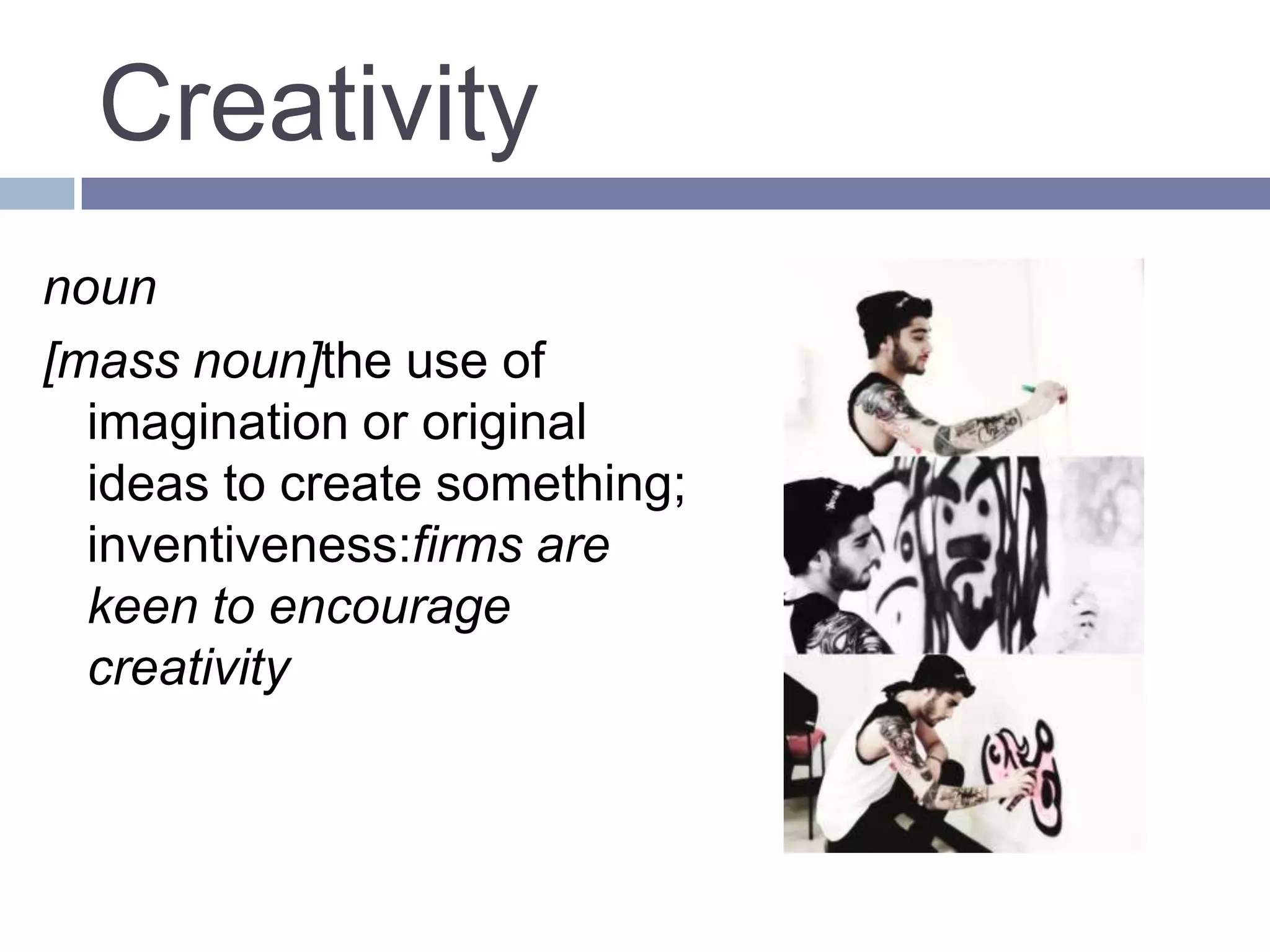 Creativity

noun

[mass noun]the use of imagination or original ideas to create something; inventiveness:firms are keen to encourage creativity